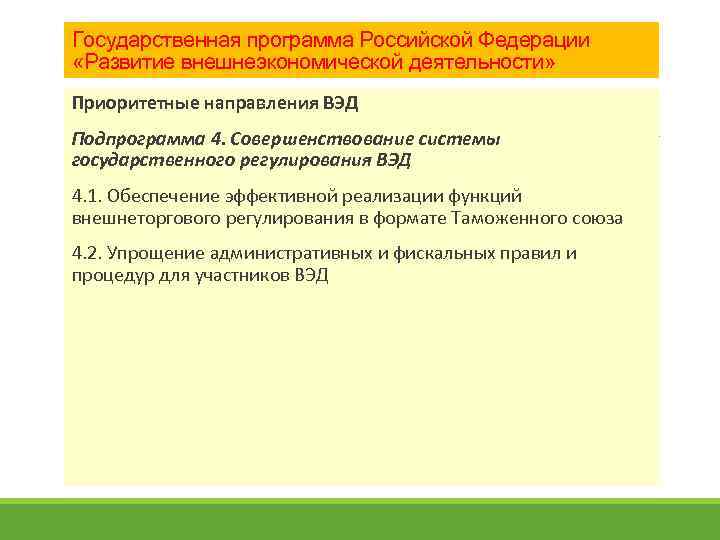 Государственная программа Российской Федерации «Развитие внешнеэкономической деятельности»

Приоритетные направления ВЭД

Подпрограмма 4. Совершенствование системы государственного регулирования ВЭД

4.1. Обеспечение эффективной реализации функций внешнеторгового регулирования в формате Таможенного союза

4.2. Упрощение административных и фискальных правил и процедур для участников ВЭД